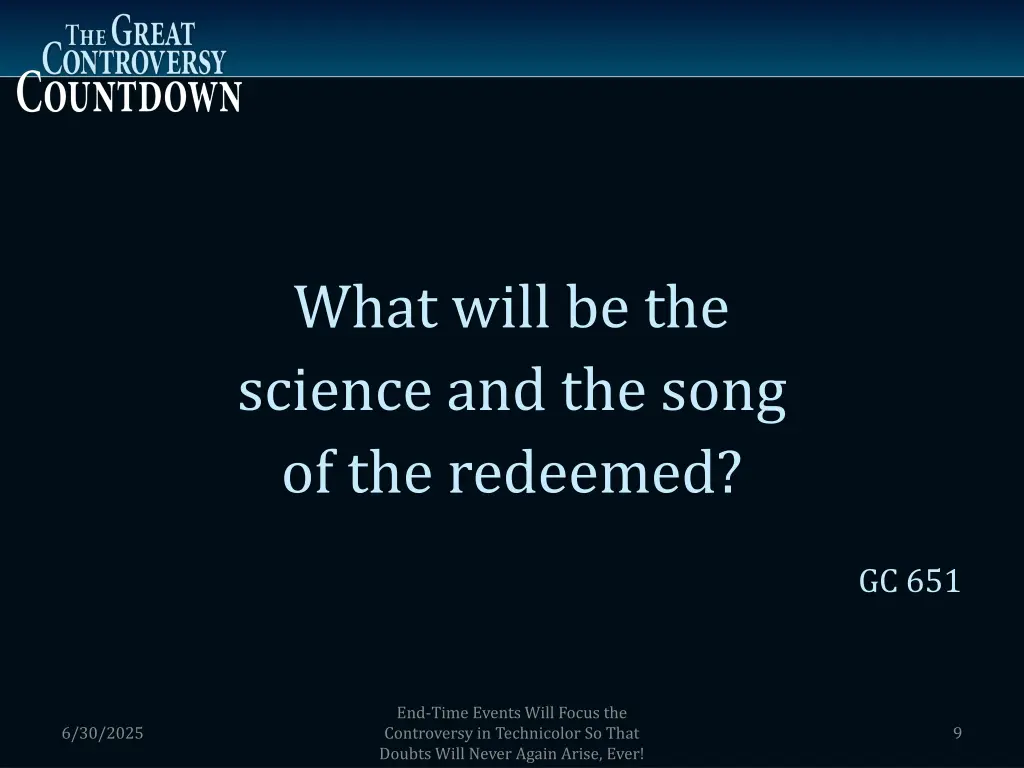 THE GREAT CONTROVERSY COUNTDOWN

What will be the science and the song of the redeemed?

GC 651

6/30/2025

End-Time Events Will Focus the Controversy in Technicolor So That Doubts Will Never Again Arise, Ever!

9